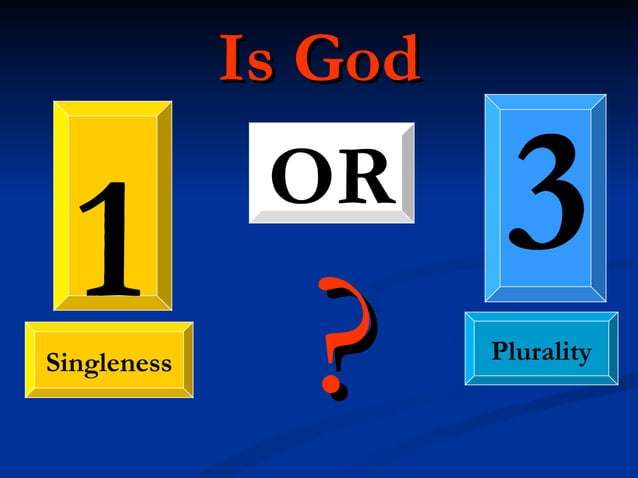 Is God

1

OR

3

?

Singleness

Plurality